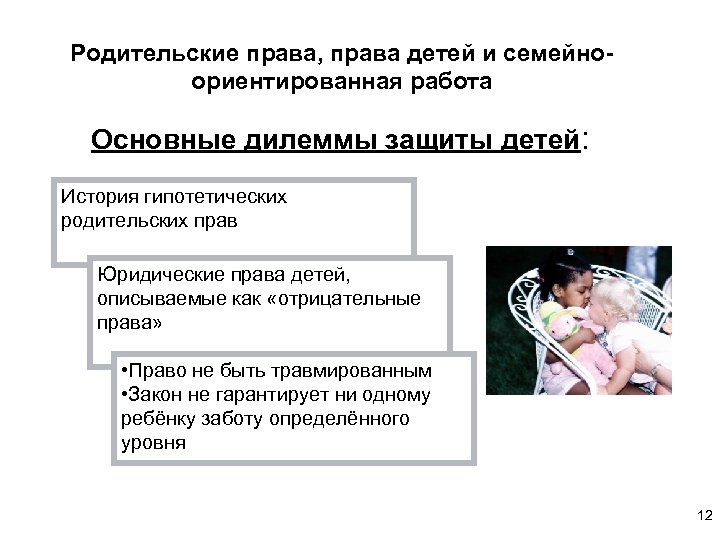 Родительские права, права детей и семейно-ориентированная работа

Основные дилеммы защиты детей:

История гипотетических родительских прав

Юридические права детей, описываемые как «отрицательные права»

•Право не быть травмированным
•Закон не гарантирует ни одному ребёнку заботу определённого уровня

12